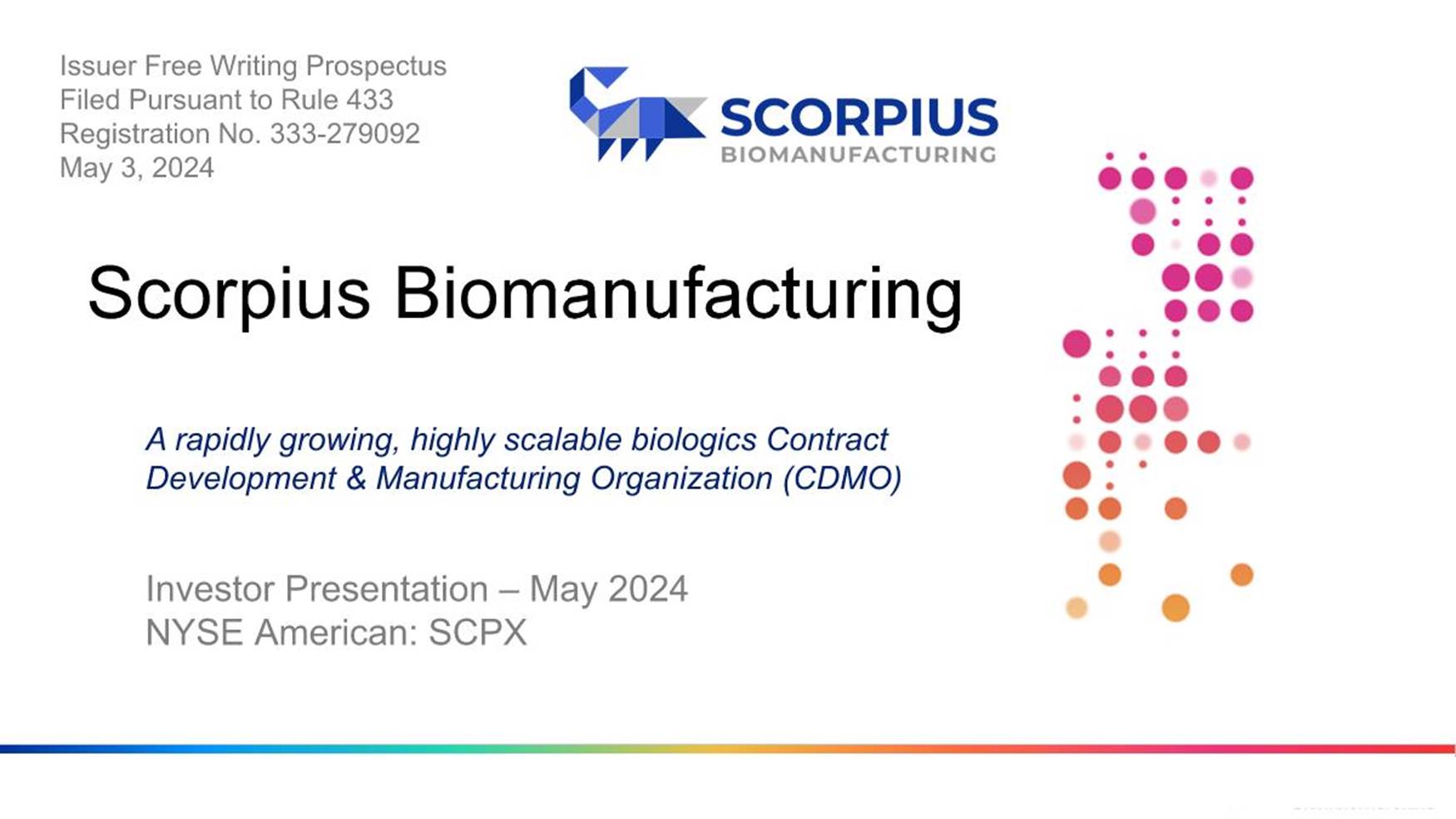 Issuer Free Writing Prospectus
Filed Pursuant to Rule 433
Registration No. 333-279092
May 3, 2024

SCORPIUS
BIOMANUFACTURING

Scorpius Biomanufacturing

A rapidly growing, highly scalable biologics Contract Development & Manufacturing Organization (CDMO)

Investor Presentation – May 2024
NYSE American: SCPX